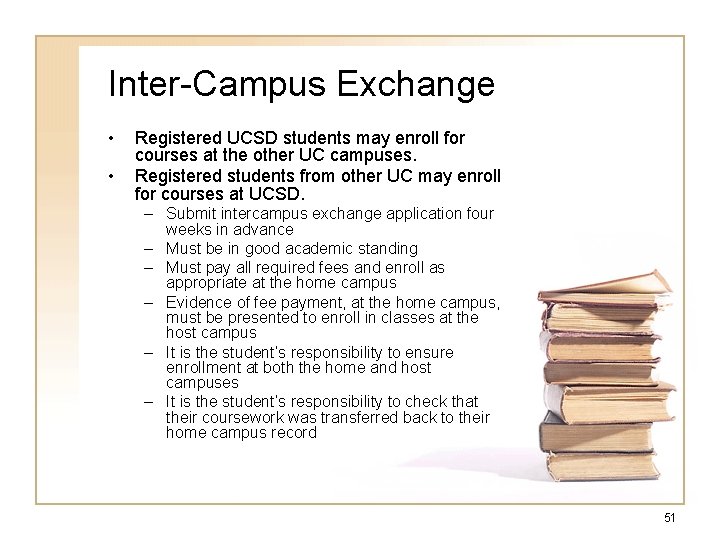 Inter-Campus Exchange

• Registered UCSD students may enroll for courses at the other UC campuses.
• Registered students from other UC may enroll for courses at UCSD.
– Submit intercampus exchange application four weeks in advance
– Must be in good academic standing
– Must pay all required fees and enroll as appropriate at the home campus
– Evidence of fee payment, at the home campus, must be presented to enroll in classes at the host campus
– It is the student's responsibility to ensure enrollment at both the home and host campuses
– It is the student's responsibility to check that their coursework was transferred back to their home campus record

51